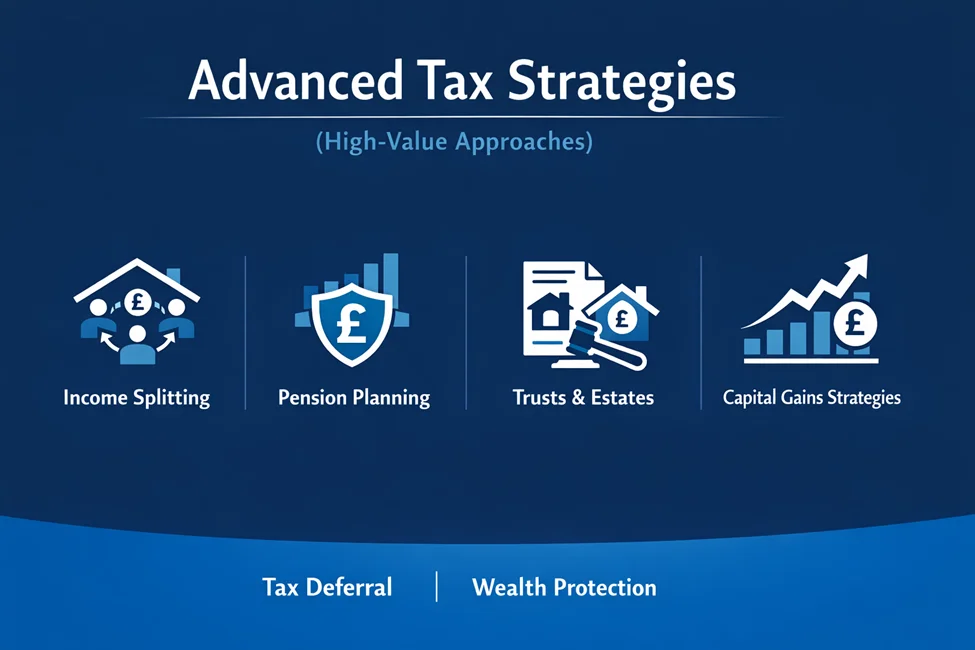 Advanced Tax Strategies

(High-Value Approaches)

£

Income Splitting

£

Pension Planning

£

Trusts & Estates

£

Capital Gains Strategies

Tax Deferral | Wealth Protection